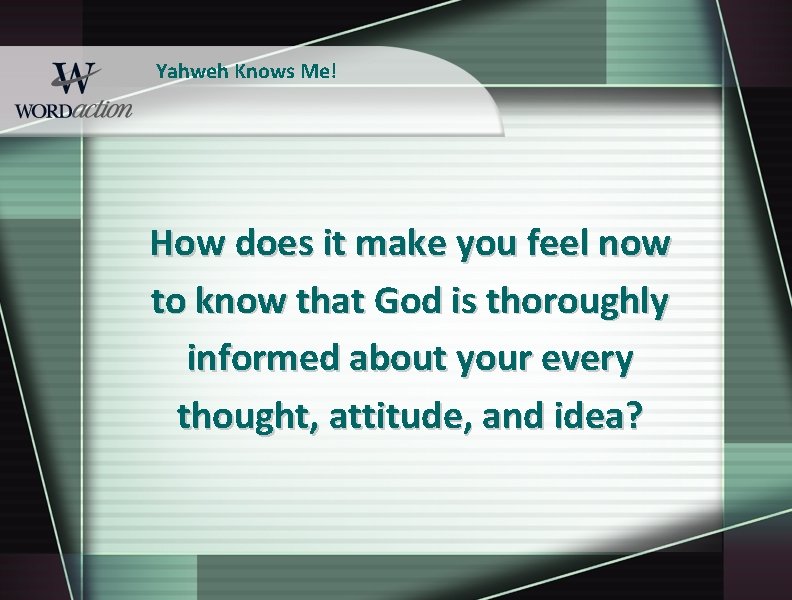 W
WORDaction

Yahweh Knows Me!

How does it make you feel now to know that God is thoroughly informed about your every thought, attitude, and idea?